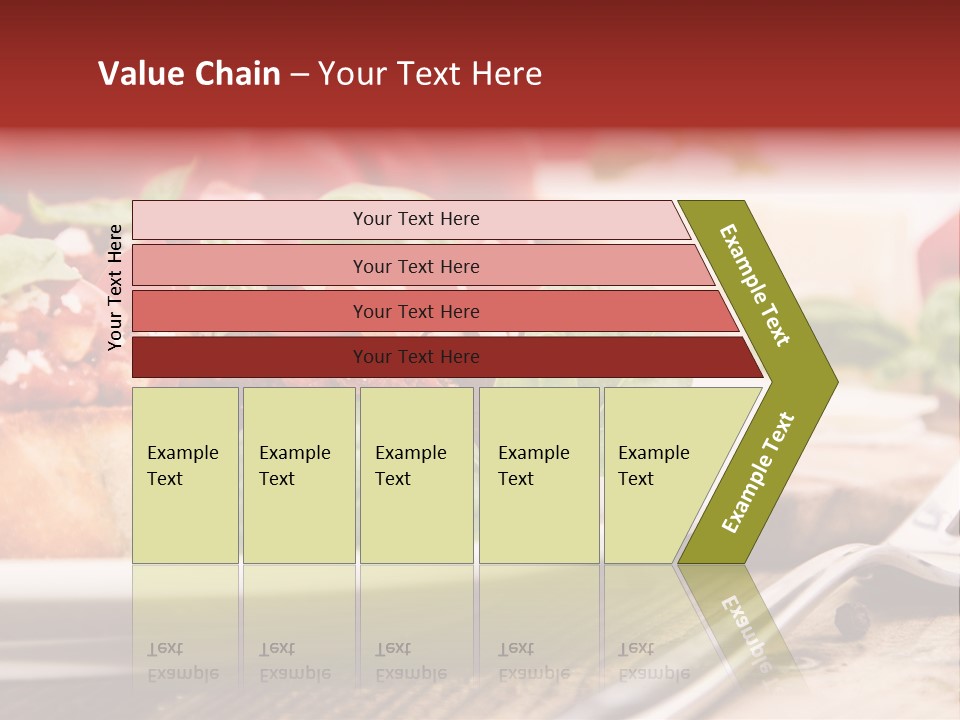 Value Chain – Your Text Here

Your Text Here

Your Text Here

Your Text Here

Your Text Here

Your Text Here

Example Text

Example Text

Example Text

Example Text

Example Text

Example Text

Example Text